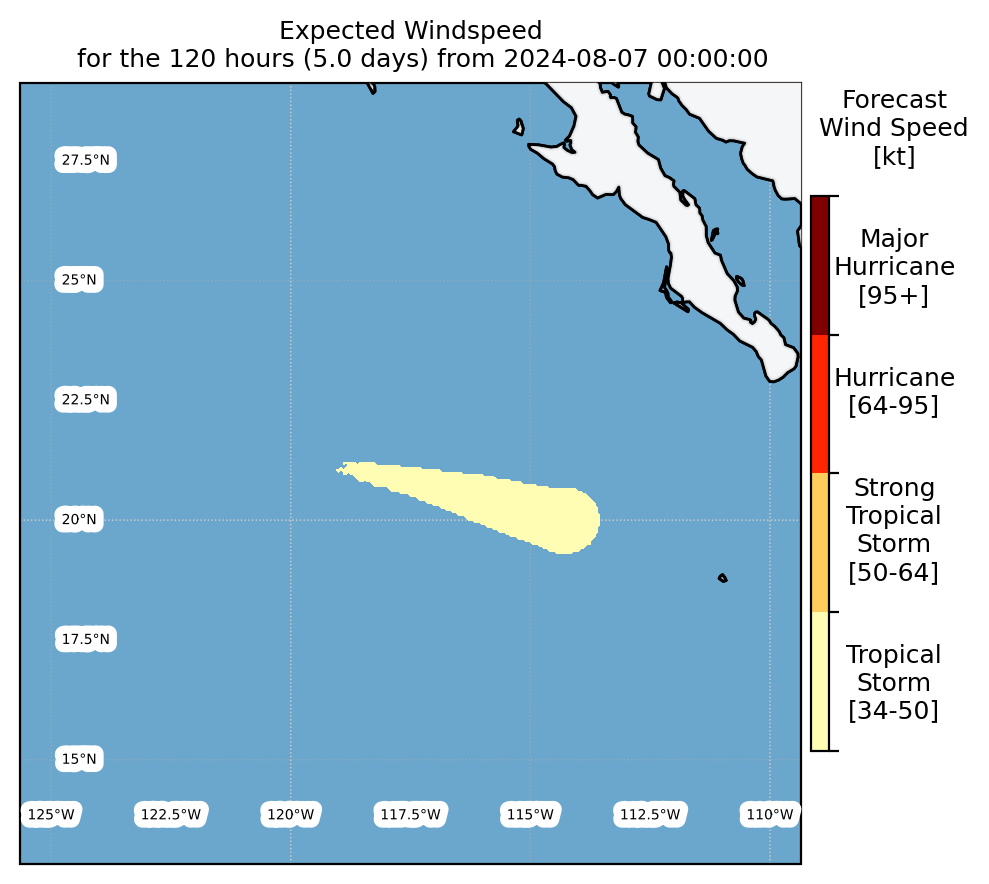 Expected Windspeed
for the 120 hours (5.0 days) from 2024-08-07 00:00:00

27.5°N
25°N
22.5°N
20°N
17.5°N
15°N

125°W
122.5°W
120°W
117.5°W
115°W
112.5°W
110°W

Forecast
Wind Speed
[kt]

Major
Hurricane
[95+]

Hurricane
[64-95]

Strong
Tropical
Storm
[50-64]

Tropical
Storm
[34-50]